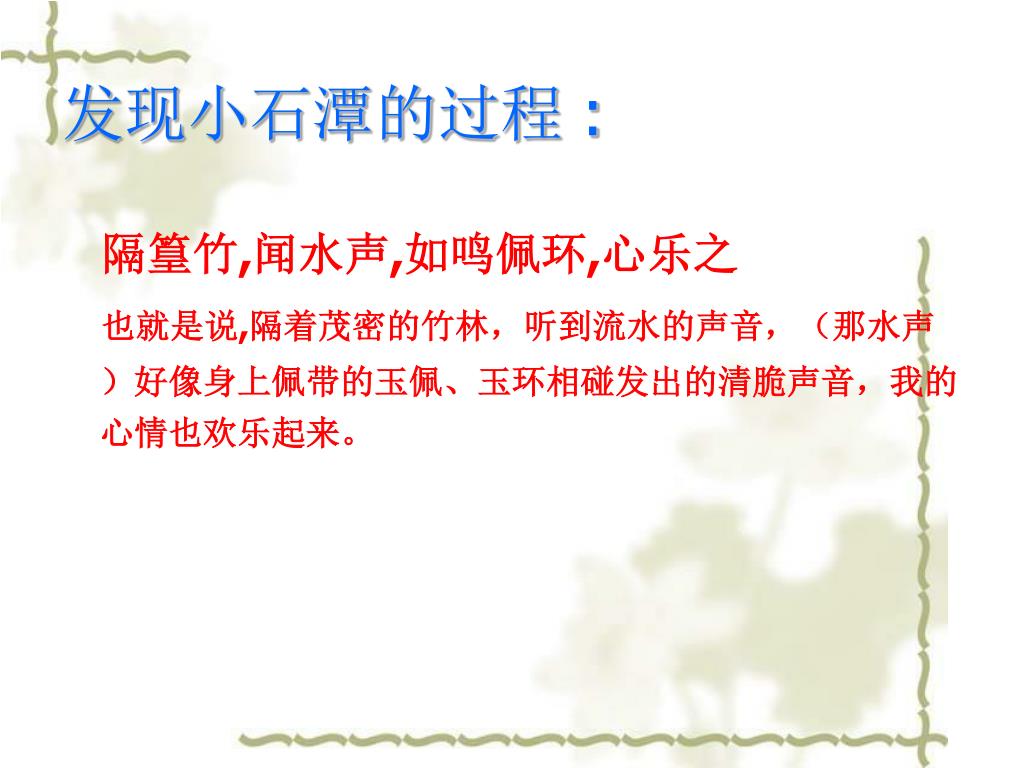 发现小石潭的过程：

隔篁竹,闻水声,如鸣佩环,心乐之

也就是说,隔着茂密的竹林，听到流水的声音，（那水声）好像身上佩带的玉佩、玉环相碰发出的清脆声音，我的心情也欢乐起来。